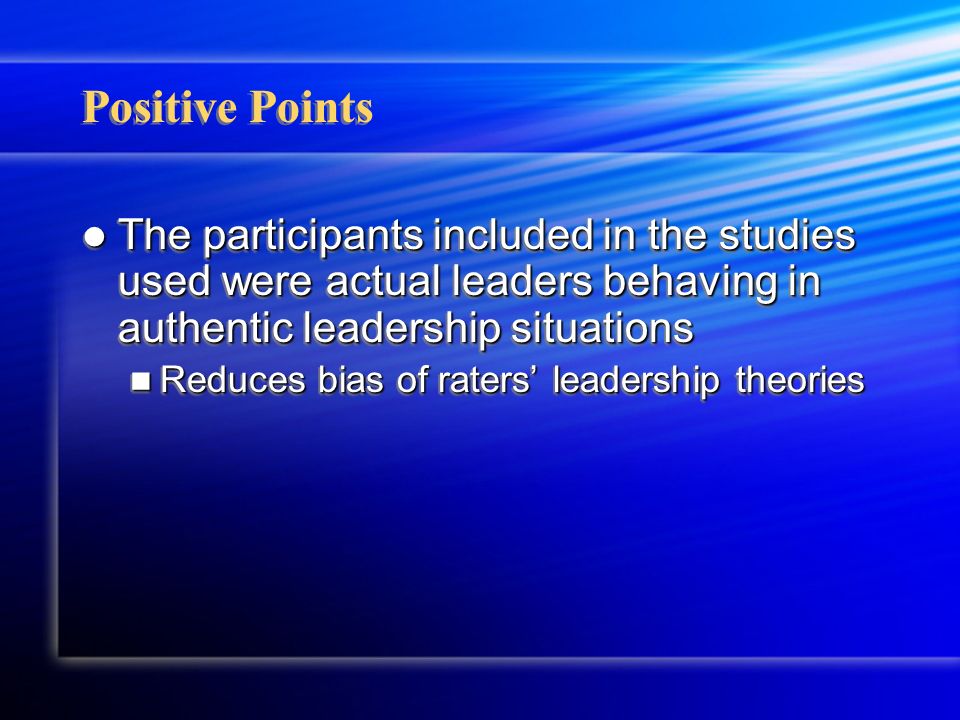 Positive Points

The participants included in the studies used were actual leaders behaving in authentic leadership situations

Reduces bias of raters’ leadership theories